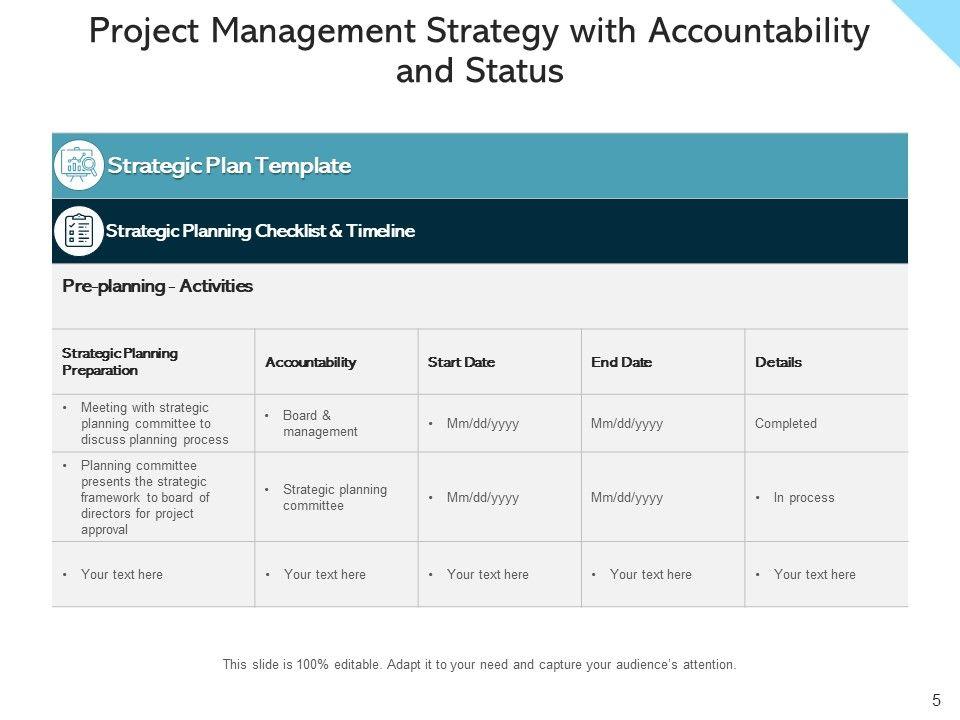 Project Management Strategy with Accountability and Status

Strategic Plan Template

Strategic Planning Checklist & Timeline

Pre-planning - Activities

| Strategic Planning Preparation | Accountability | Start Date | End Date | Details |
|---|---|---|---|---|
| • Meeting with strategic planning committee to discuss planning process | • Board & management | • Mm/dd/yyyy | Mm/dd/yyyy | Completed |
| • Planning committee presents the strategic framework to board of directors for project approval | • Strategic planning committee | • Mm/dd/yyyy | Mm/dd/yyyy | • In process |
| • Your text here | • Your text here | • Your text here | • Your text here | • Your text here |

This slide is 100% editable. Adapt it to your need and capture your audience's attention.

5